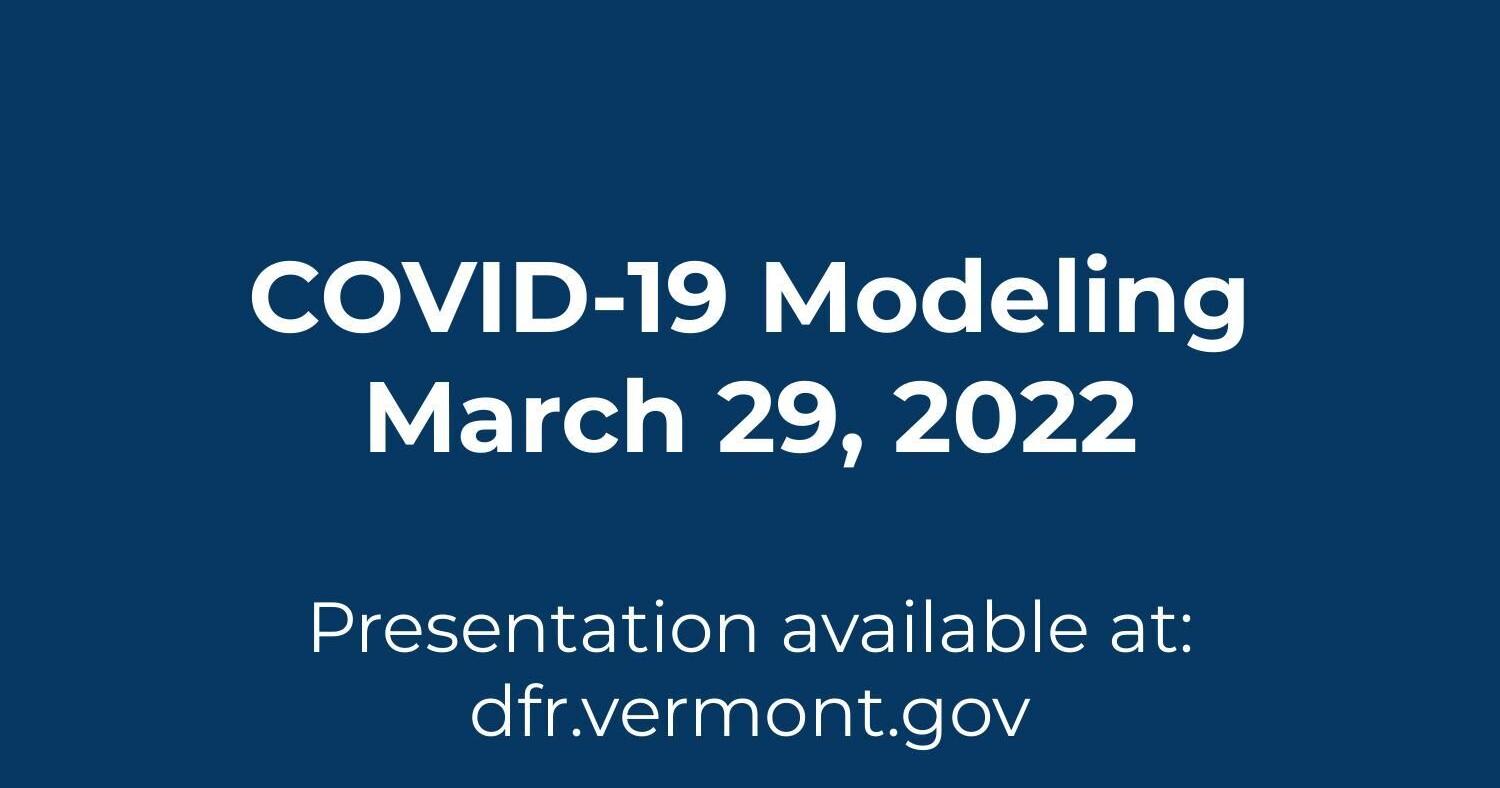 COVID-19 Modeling
March 29, 2022

Presentation available at:
dfr.vermont.gov